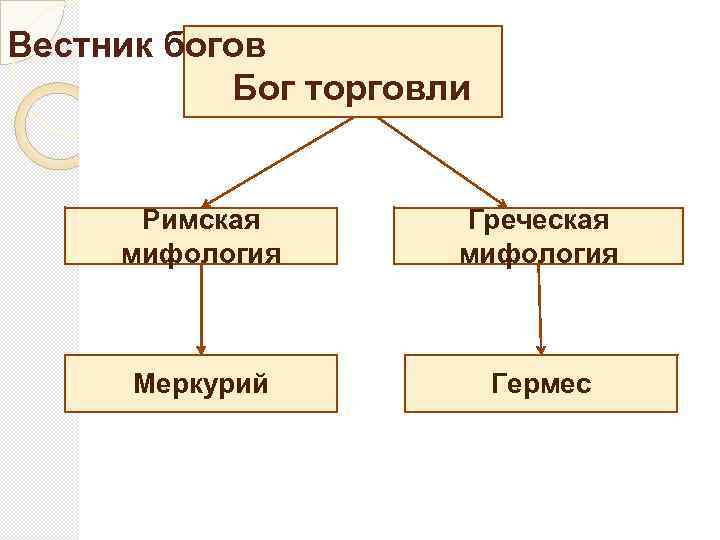 Вестник богов

Бог торговли

Римская мифология

Греческая мифология

Меркурий

Гермес